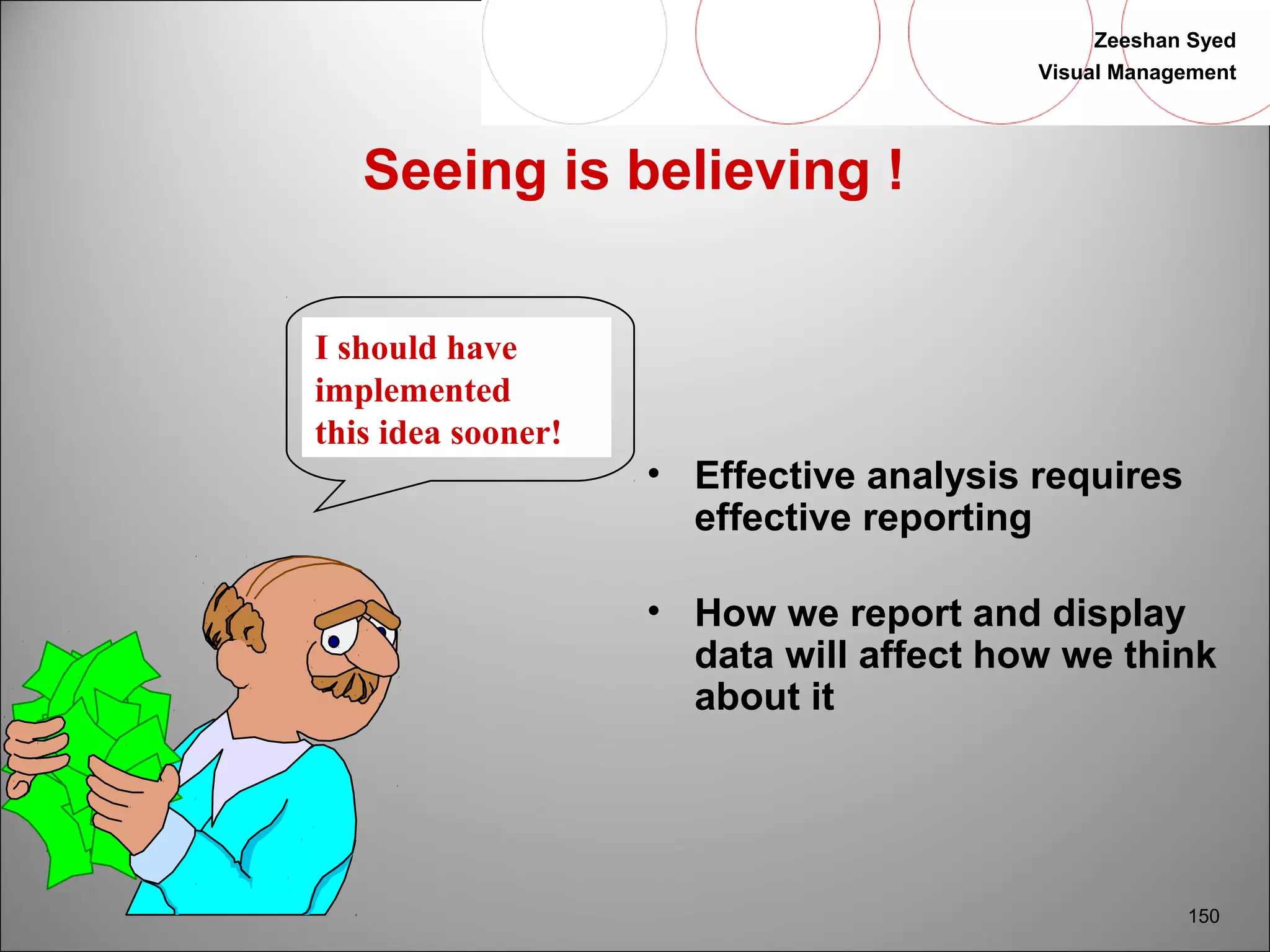 Zeeshan Syed
Visual Management

Seeing is believing !

I should have implemented this idea sooner!

• Effective analysis requires effective reporting

• How we report and display data will affect how we think about it

150